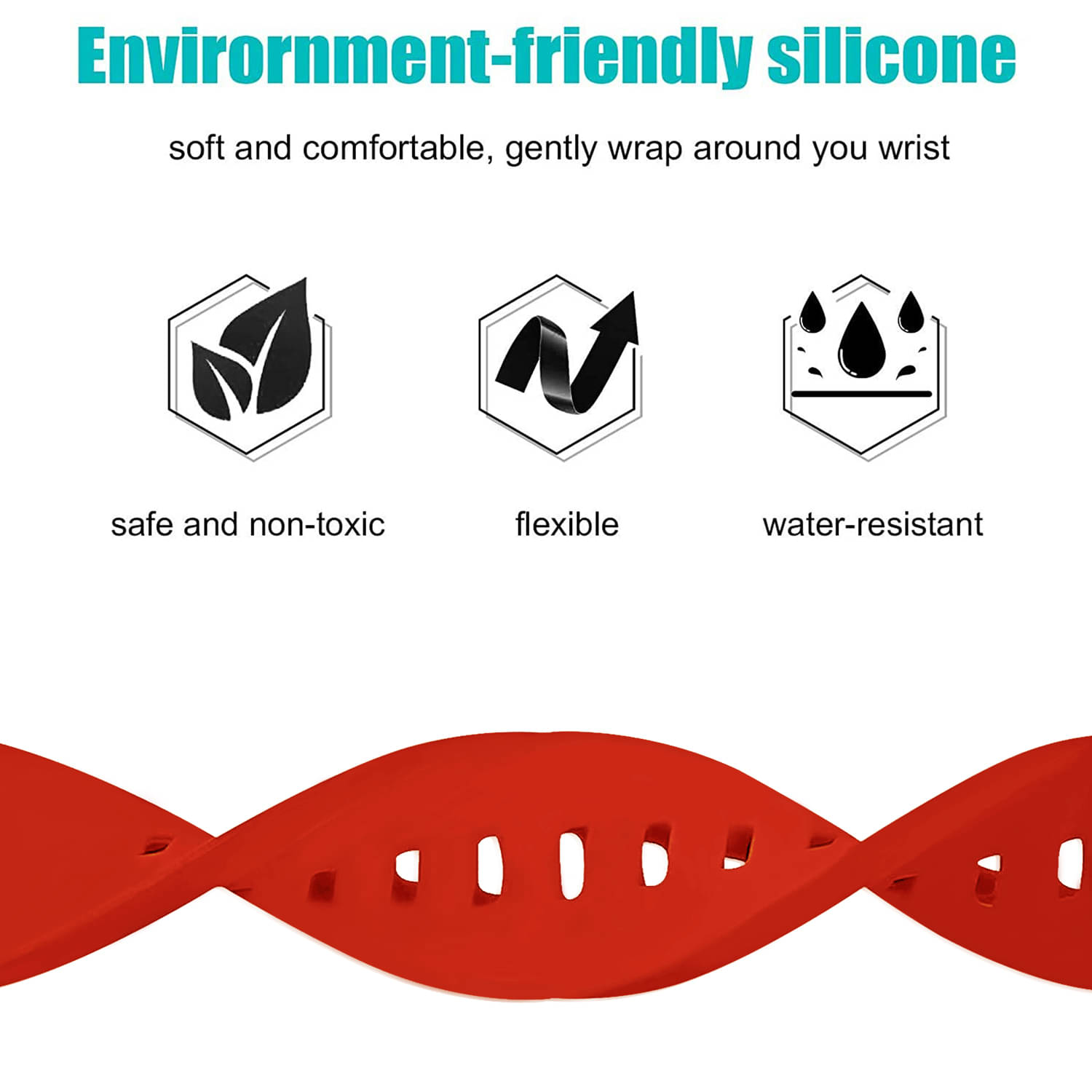 Environment-friendly silicone

soft and comfortable, gently wrap around you wrist

safe and non-toxic

flexible

water-resistant